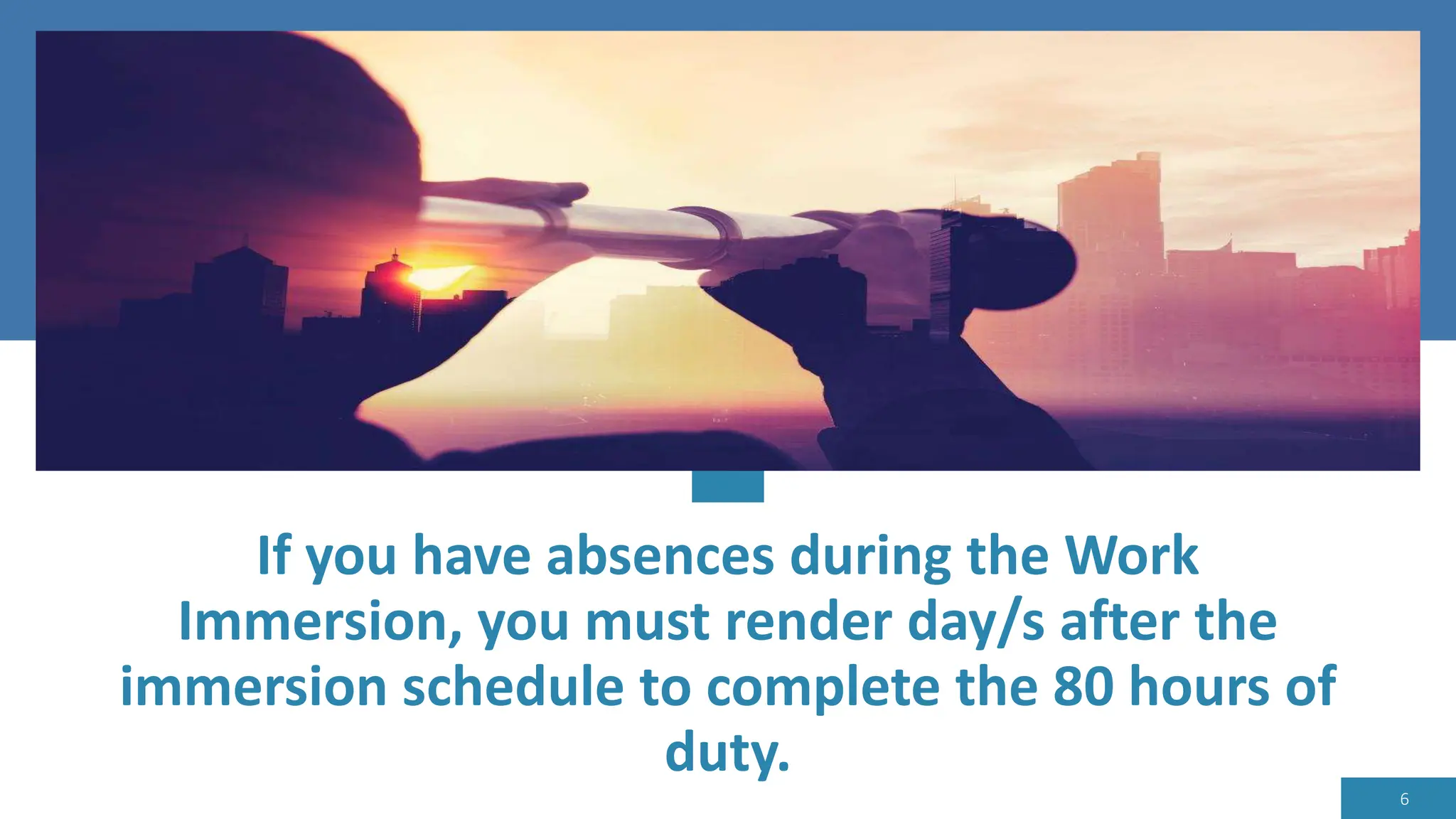 If you have absences during the Work Immersion, you must render day/s after the immersion schedule to complete the 80 hours of duty.

6